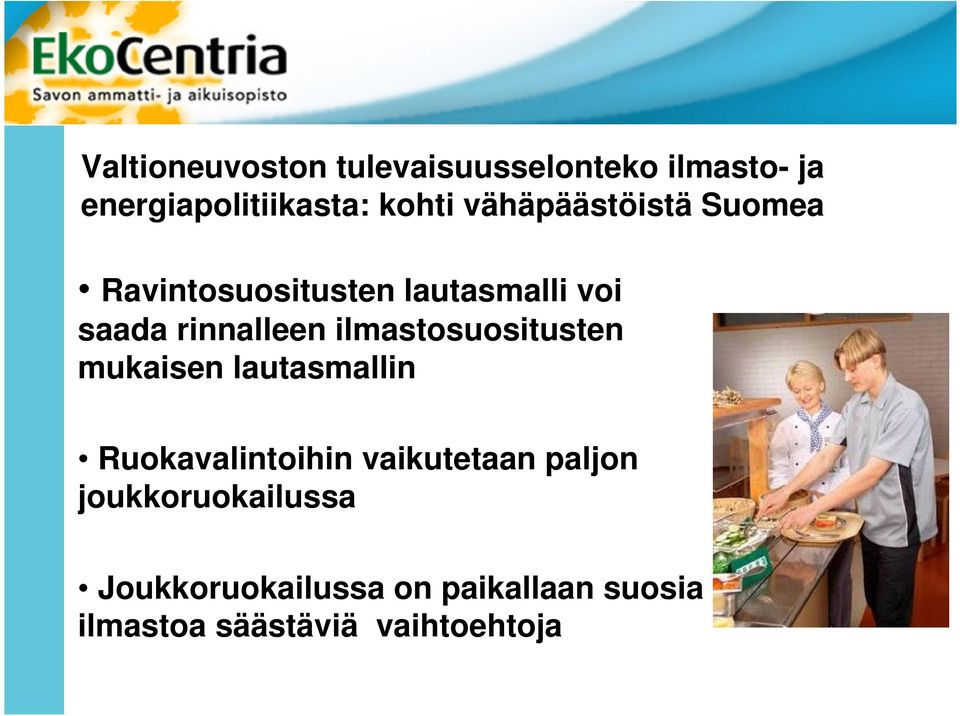 EkoCentria
Savon ammatti- ja aikuisopisto

Valtioneuvoston tulevaisuusselonteko ilmasto- ja energiapolitiikasta: kohti vähäpäästöistä Suomea

• Ravintosuositusten lautasmalli voi saada rinnalleen ilmastosuositusten mukaisen lautasmallin

• Ruokavalintoihin vaikutetaan paljon joukkoruokailussa

• Joukkoruokailussa on paikallaan suosia ilmastoa säästäviä vaihtoehtoja